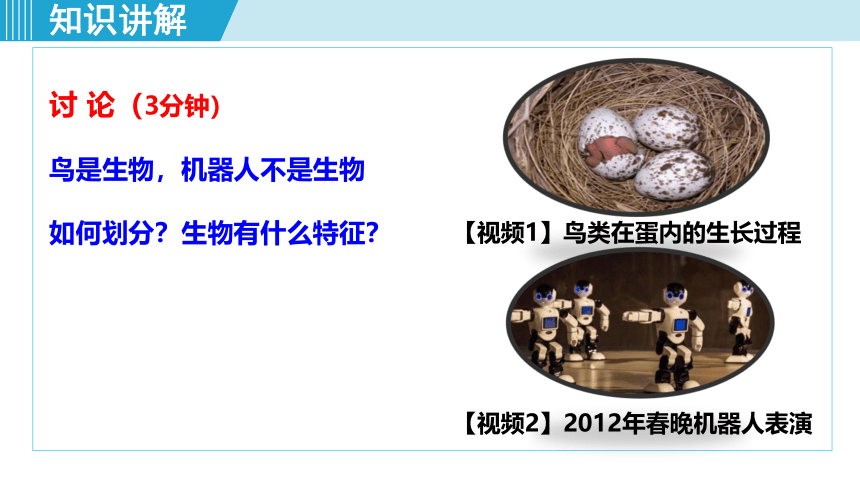 知识讲解

讨 论（3分钟）

鸟是生物，机器人不是生物

如何划分？生物有什么特征？

【视频1】鸟类在蛋内的生长过程

【视频2】2012年春晚机器人表演